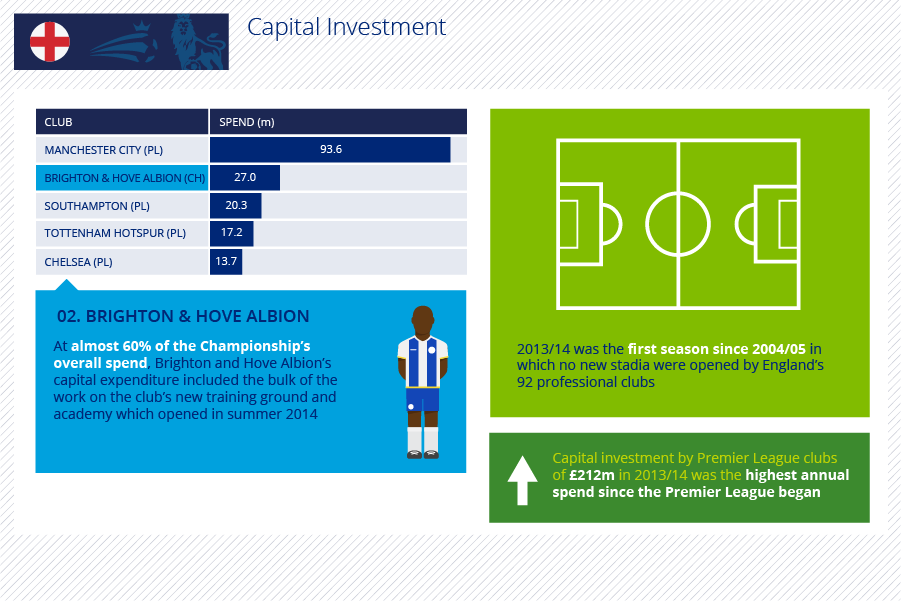 Capital Investment

| CLUB | SPEND (m) |
|---|---|
| MANCHESTER CITY (PL) | 93.6 |
| BRIGHTON & HOVE ALBION (CH) | 27.0 |
| SOUTHAMPTON (PL) | 20.3 |
| TOTTENHAM HOTSPUR (PL) | 17.2 |
| CHELSEA (PL) | 13.7 |

02. BRIGHTON & HOVE ALBION

At almost 60% of the Championship's overall spend, Brighton and Hove Albion's capital expenditure included the bulk of the work on the club's new training ground and academy which opened in summer 2014

2013/14 was the first season since 2004/05 in which no new stadia were opened by England's 92 professional clubs

Capital investment by Premier League clubs of £212m in 2013/14 was the highest annual spend since the Premier League began